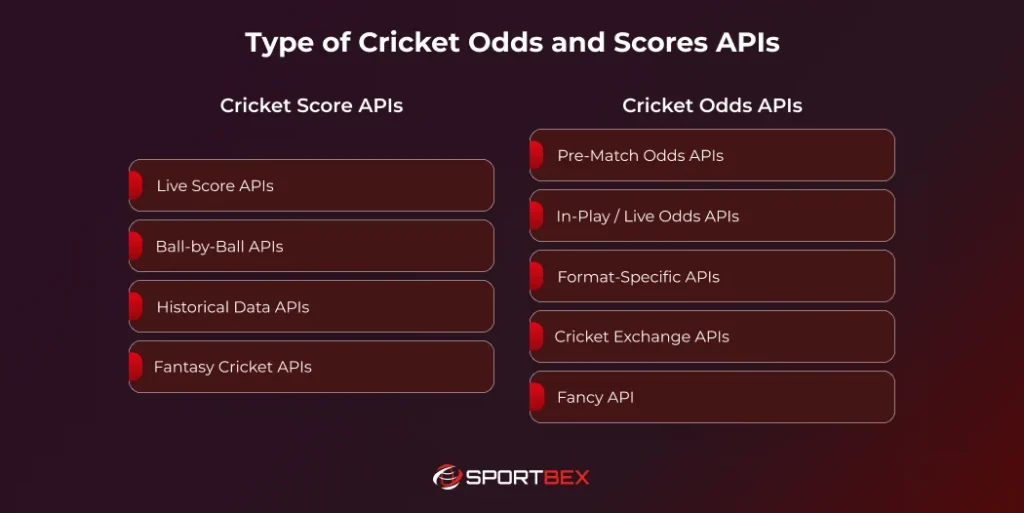 Type of Cricket Odds and Scores APIs

Cricket Score APIs

Live Score APIs

Ball-by-Ball APIs

Historical Data APIs

Fantasy Cricket APIs

Cricket Odds APIs

Pre-Match Odds APIs

In-Play / Live Odds APIs

Format-Specific APIs

Cricket Exchange APIs

Fancy API

SPORTBEX